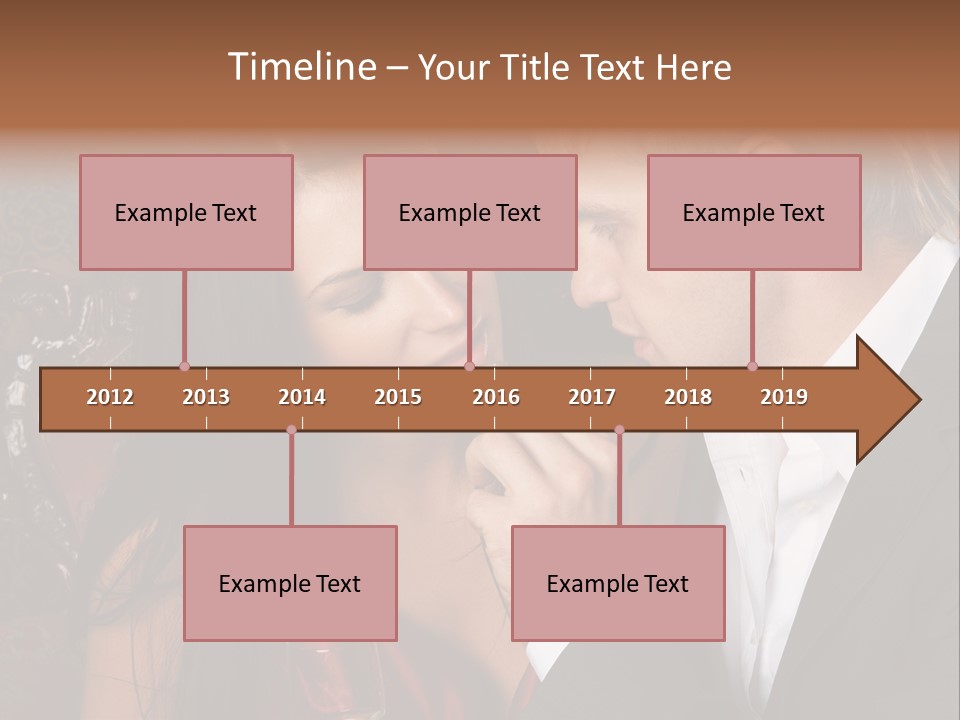 Timeline – Your Title Text Here

Example Text

Example Text

Example Text

2012 2013 2014 2015 2016 2017 2018 2019

Example Text

Example Text